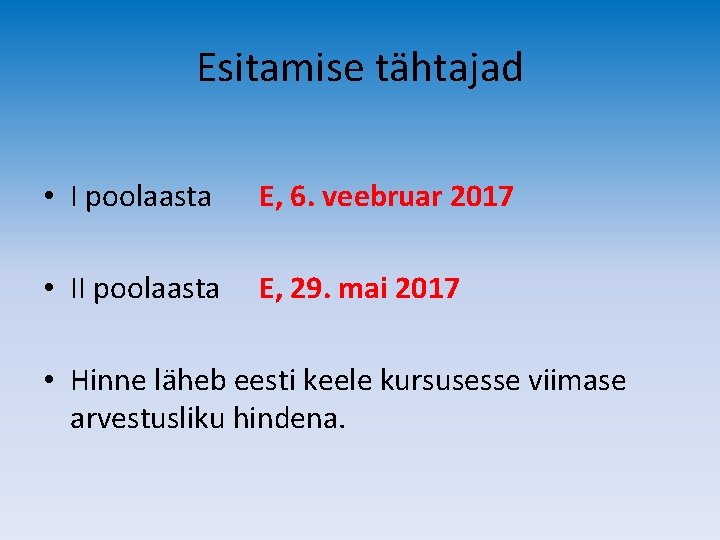 Esitamise tähtajad

• I poolaasta E, 6. veebruar 2017

• II poolaasta E, 29. mai 2017

• Hinne läheb eesti keele kursusesse viimase arvestusliku hindena.